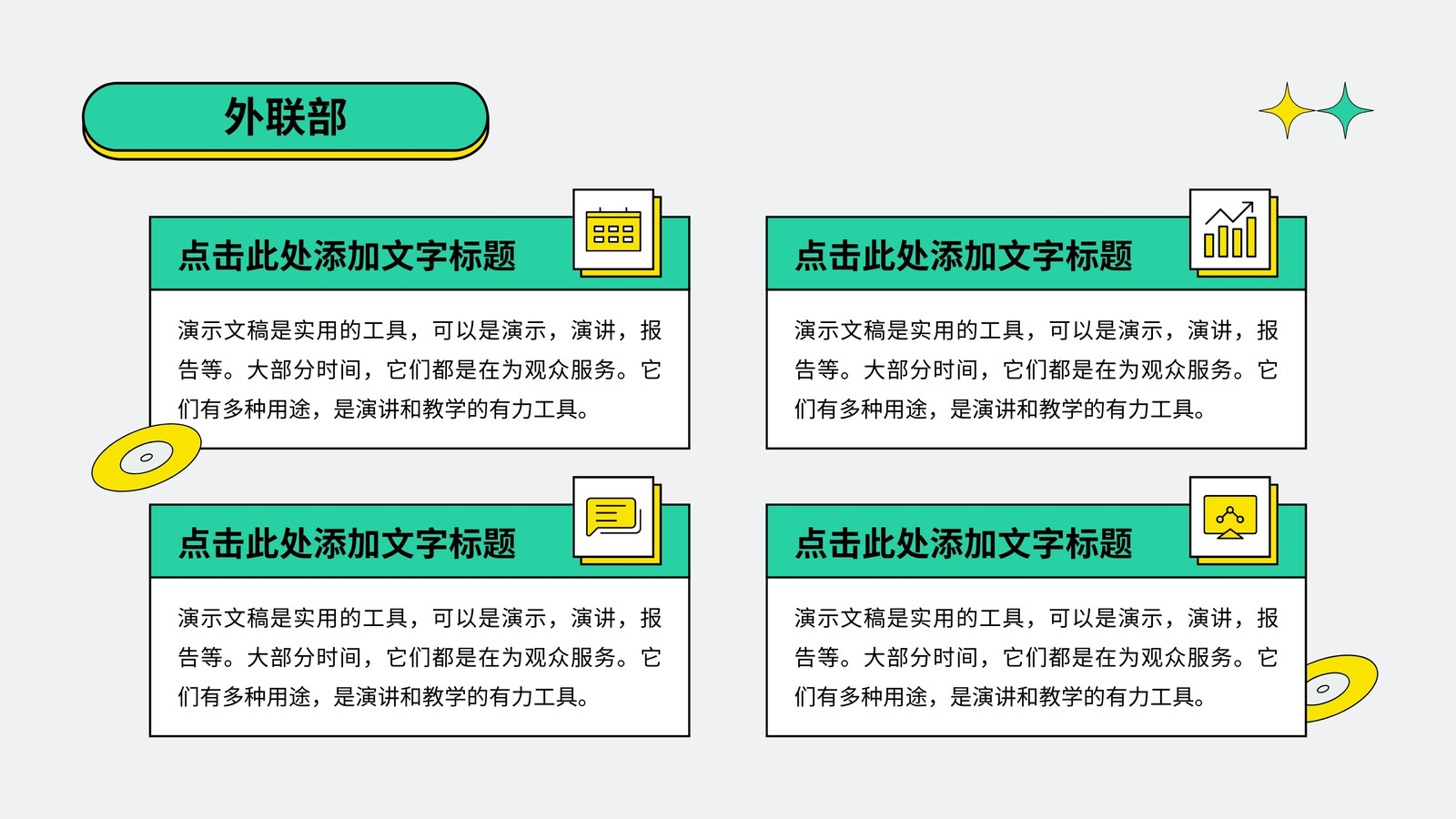 外联部

点击此处添加文字标题

演示文稿是实用的工具，可以是演示，演讲，报告等。大部分时间，它们都是在为观众服务。它们有多种用途，是演讲和教学的有力工具。

点击此处添加文字标题

演示文稿是实用的工具，可以是演示，演讲，报告等。大部分时间，它们都是在为观众服务。它们有多种用途，是演讲和教学的有力工具。

点击此处添加文字标题

演示文稿是实用的工具，可以是演示，演讲，报告等。大部分时间，它们都是在为观众服务。它们有多种用途，是演讲和教学的有力工具。

点击此处添加文字标题

演示文稿是实用的工具，可以是演示，演讲，报告等。大部分时间，它们都是在为观众服务。它们有多种用途，是演讲和教学的有力工具。